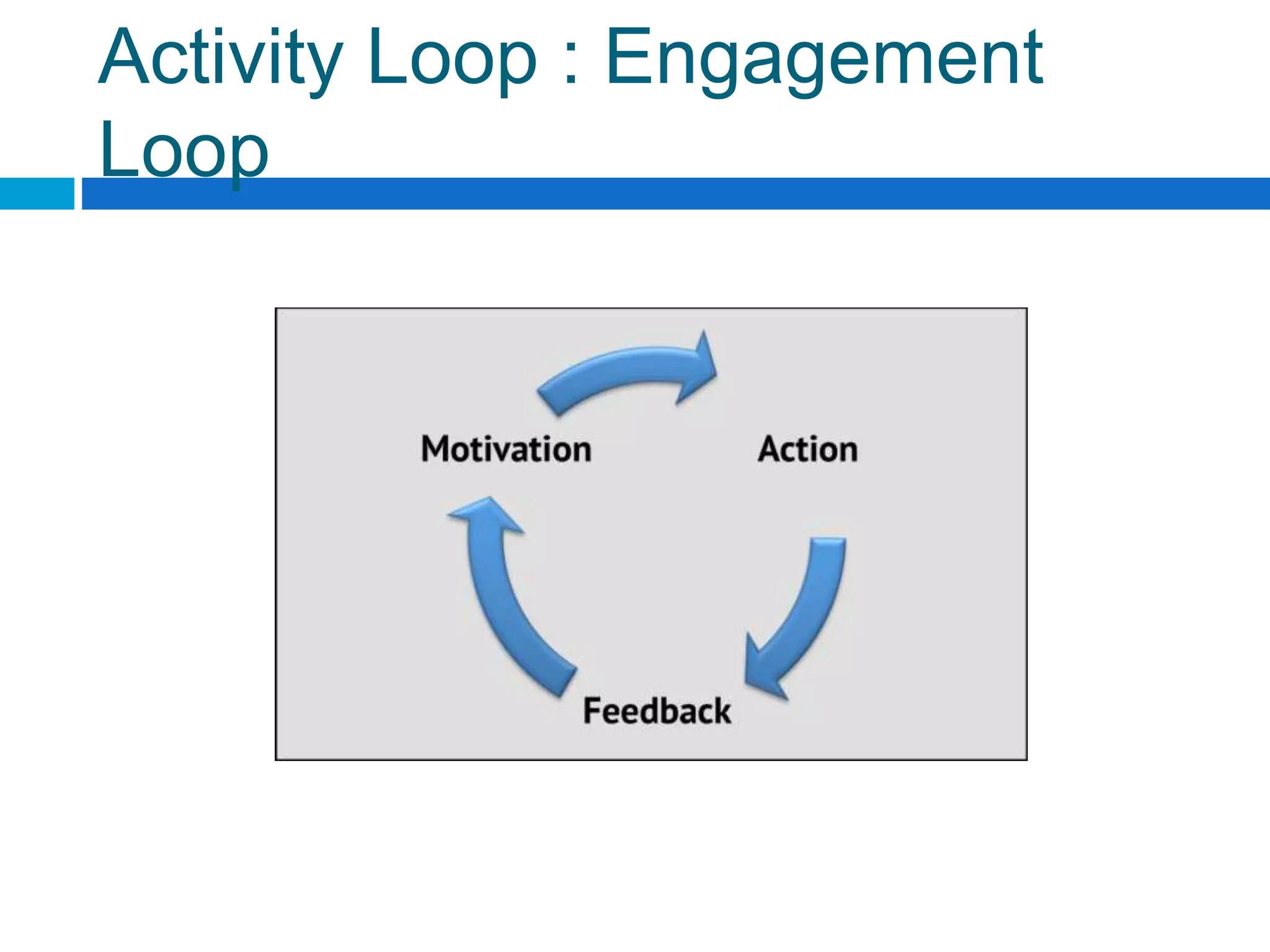 Activity Loop : Engagement Loop

Motivation

Action

Feedback